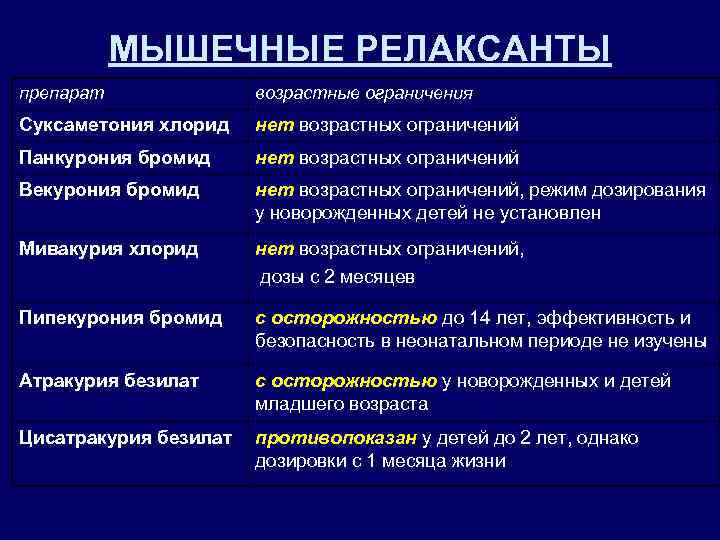 МЫШЕЧНЫЕ РЕЛАКСАНТЫ

| препарат | возрастные ограничения |
|---|---|
| Суксаметония хлорид | нет возрастных ограничений |
| Панкурония бромид | нет возрастных ограничений |
| Векурония бромид | нет возрастных ограничений, режим дозирования у новорожденных детей не установлен |
| Мивакурия хлорид | нет возрастных ограничений, дозы с 2 месяцев |
| Пипекурония бромид | с осторожностью до 14 лет, эффективность и безопасность в неонатальном периоде не изучены |
| Атракурия безилат | с осторожностью у новорожденных и детей младшего возраста |
| Цисатракурия безилат | противопоказан у детей до 2 лет, однако дозировки с 1 месяца жизни |